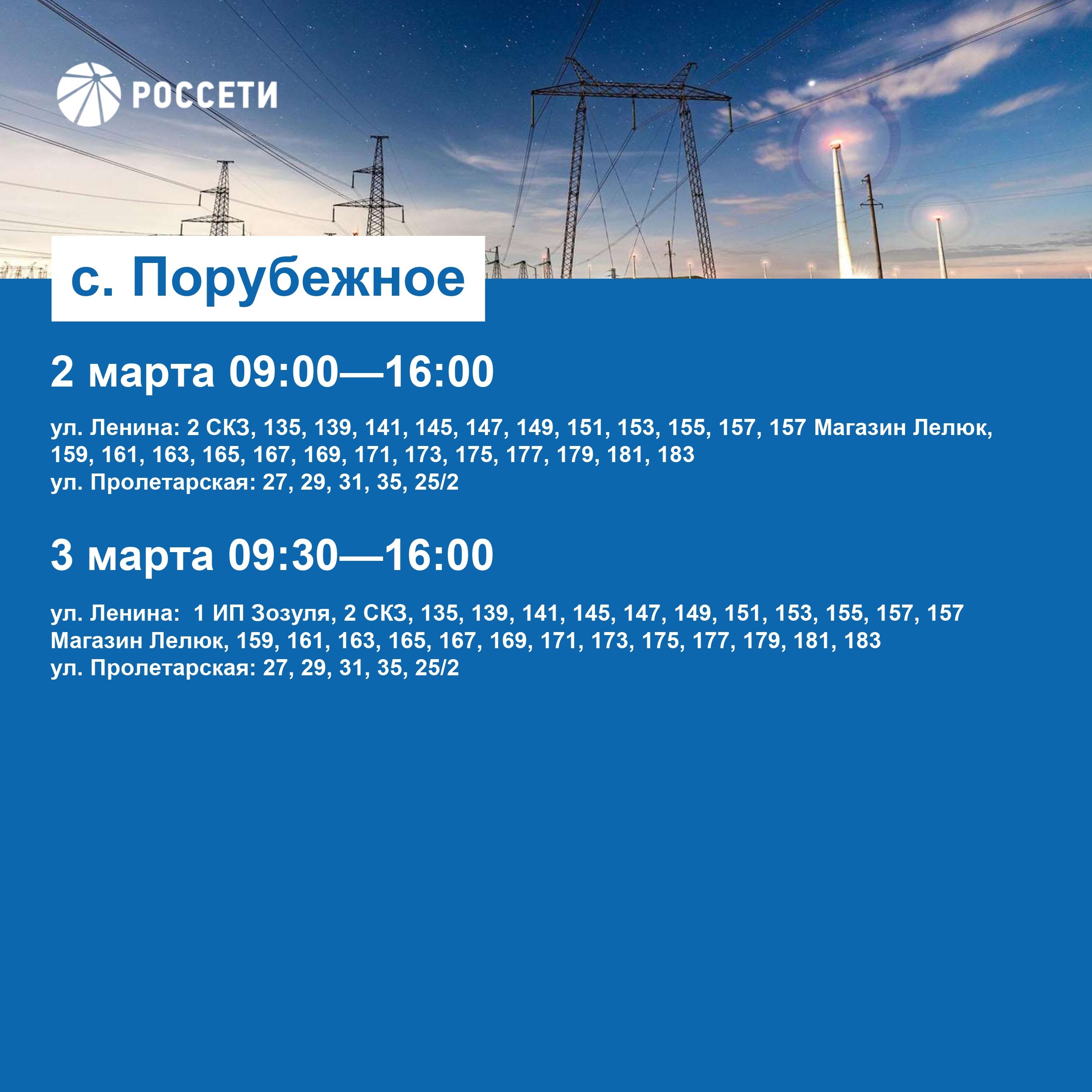 РОССЕТИ

с. Порубежное

2 марта 09:00—16:00

ул. Ленина: 2 СКЗ, 135, 139, 141, 145, 147, 149, 151, 153, 155, 157, 157 Магазин Лелюк, 159, 161, 163, 165, 167, 169, 171, 173, 175, 177, 179, 181, 183
ул. Пролетарская: 27, 29, 31, 35, 25/2

3 марта 09:30—16:00

ул. Ленина: 1 ИП Зозуля, 2 СКЗ, 135, 139, 141, 145, 147, 149, 151, 153, 155, 157, 157 Магазин Лелюк, 159, 161, 163, 165, 167, 169, 171, 173, 175, 177, 179, 181, 183
ул. Пролетарская: 27, 29, 31, 35, 25/2